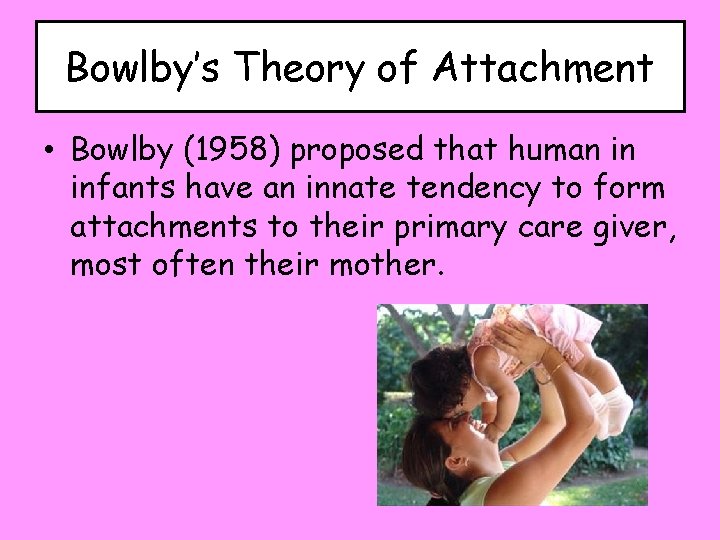 Bowlby's Theory of Attachment

• Bowlby (1958) proposed that human in infants have an innate tendency to form attachments to their primary care giver, most often their mother.